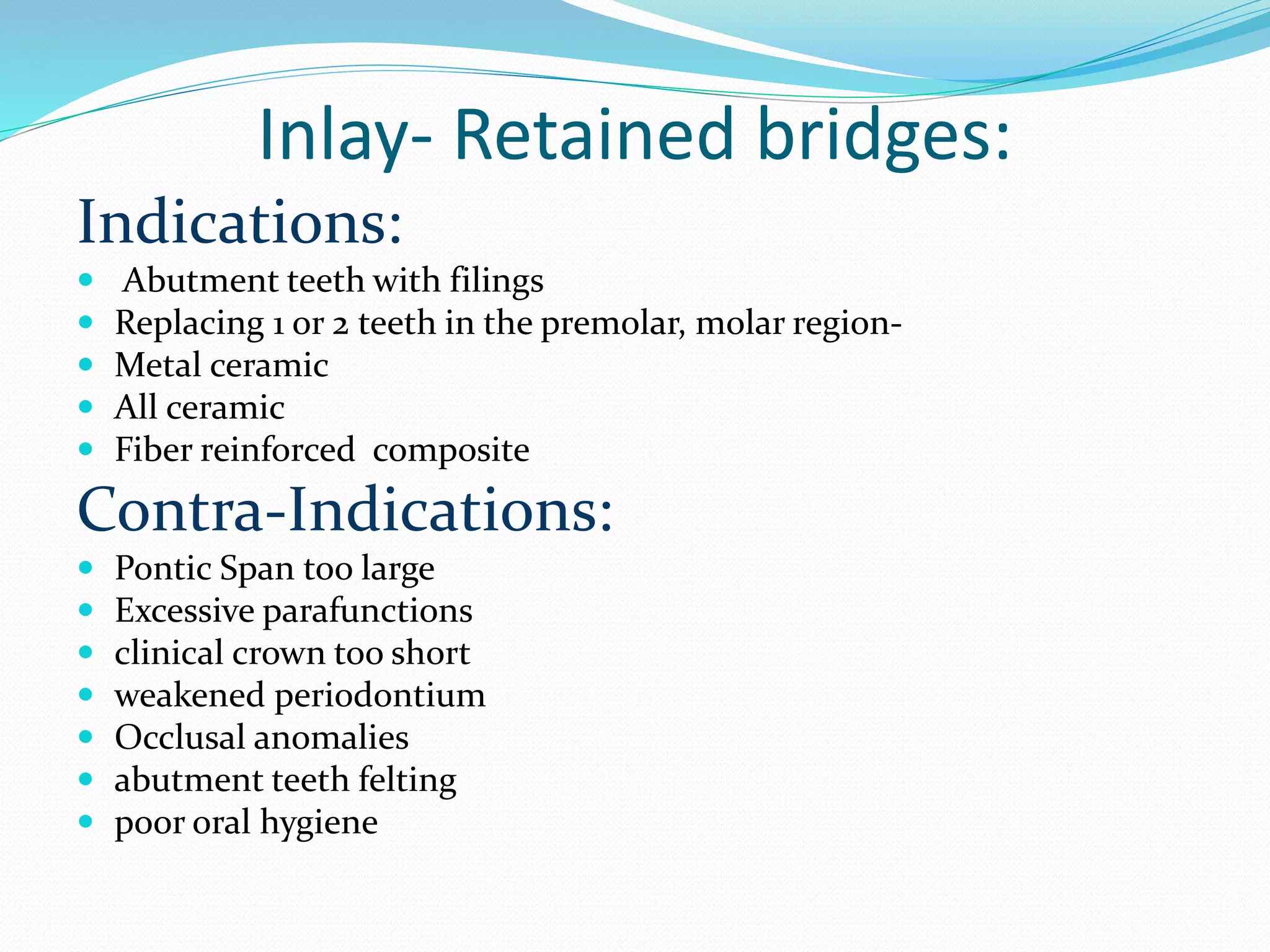 Inlay- Retained bridges:

Indications:

- Abutment teeth with filings
- Replacing 1 or 2 teeth in the premolar, molar region-
- Metal ceramic
- All ceramic
- Fiber reinforced composite

Contra-Indications:

- Pontic Span too large
- Excessive parafunctions
- clinical crown too short
- weakened periodontium
- Occlusal anomalies
- abutment teeth felting
- poor oral hygiene